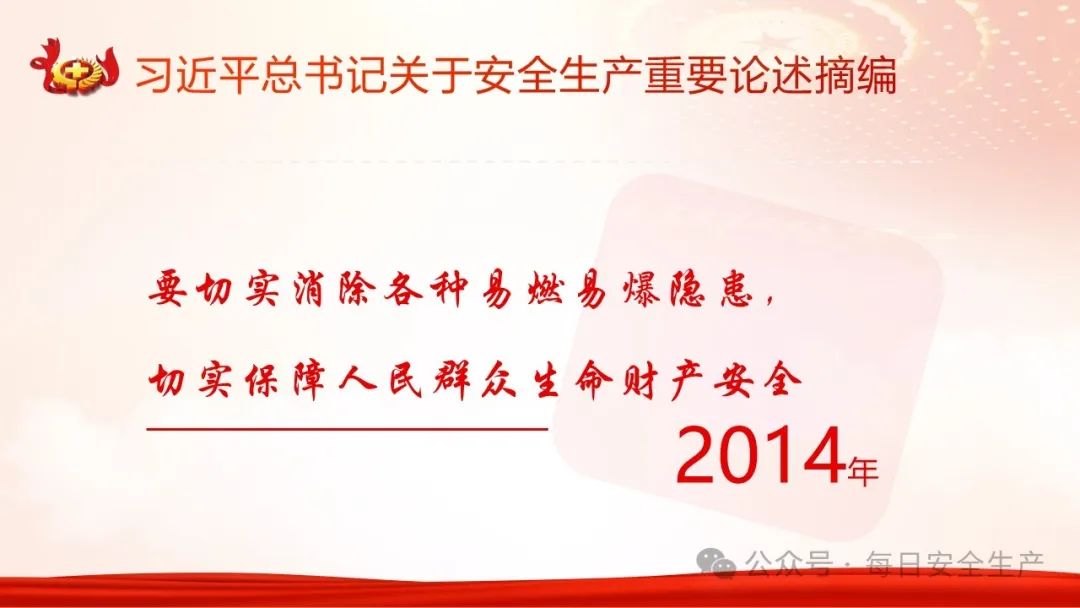 习近平总书记关于安全生产重要论述摘编

要切实消除各种易燃易爆隐患，

切实保障人民群众生命财产安全

2014年

公众号 · 每日安全生产